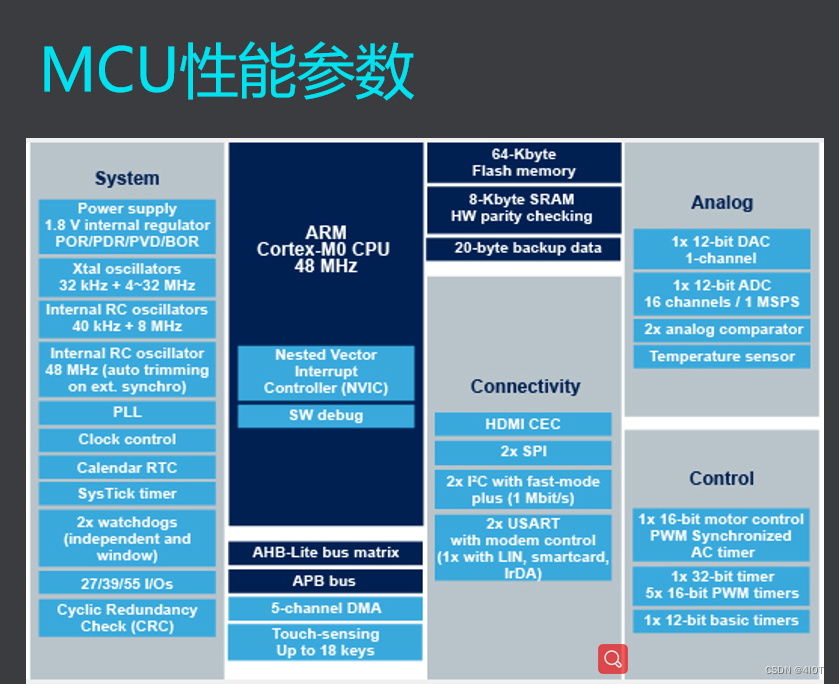 MCU性能参数

System

Power supply
1.8 V internal regulator
POR/PDR/PVD/BOR

Xtal oscillators
32 kHz + 4~32 MHz

Internal RC oscillators
40 kHz + 8 MHz

Internal RC oscillator
48 MHz (auto trimming on ext. synchro)

PLL

Clock control

Calendar RTC

SysTick timer

2x watchdogs
(independent and window)

27/39/55 I/Os

Cyclic Redundancy Check (CRC)

ARM
Cortex-M0 CPU
48 MHz

Nested Vector Interrupt Controller (NVIC)

SW debug

AHB-Lite bus matrix

APB bus

5-channel DMA

Touch-sensing
Up to 18 keys

64-Kbyte
Flash memory

8-Kbyte SRAM
HW parity checking

20-byte backup data

Connectivity

HDMI CEC

2x SPI

2x I²C with fast-mode plus (1 Mbit/s)

2x USART
with modem control
(1x with LIN, smartcard, IrDA)

Analog

1x 12-bit DAC
1-channel

1x 12-bit ADC
16 channels / 1 MSPS

2x analog comparator

Temperature sensor

Control

1x 16-bit motor control PWM Synchronized AC timer

1x 32-bit timer
5x 16-bit PWM timers

1x 12-bit basic timers

CSDN @4IOT